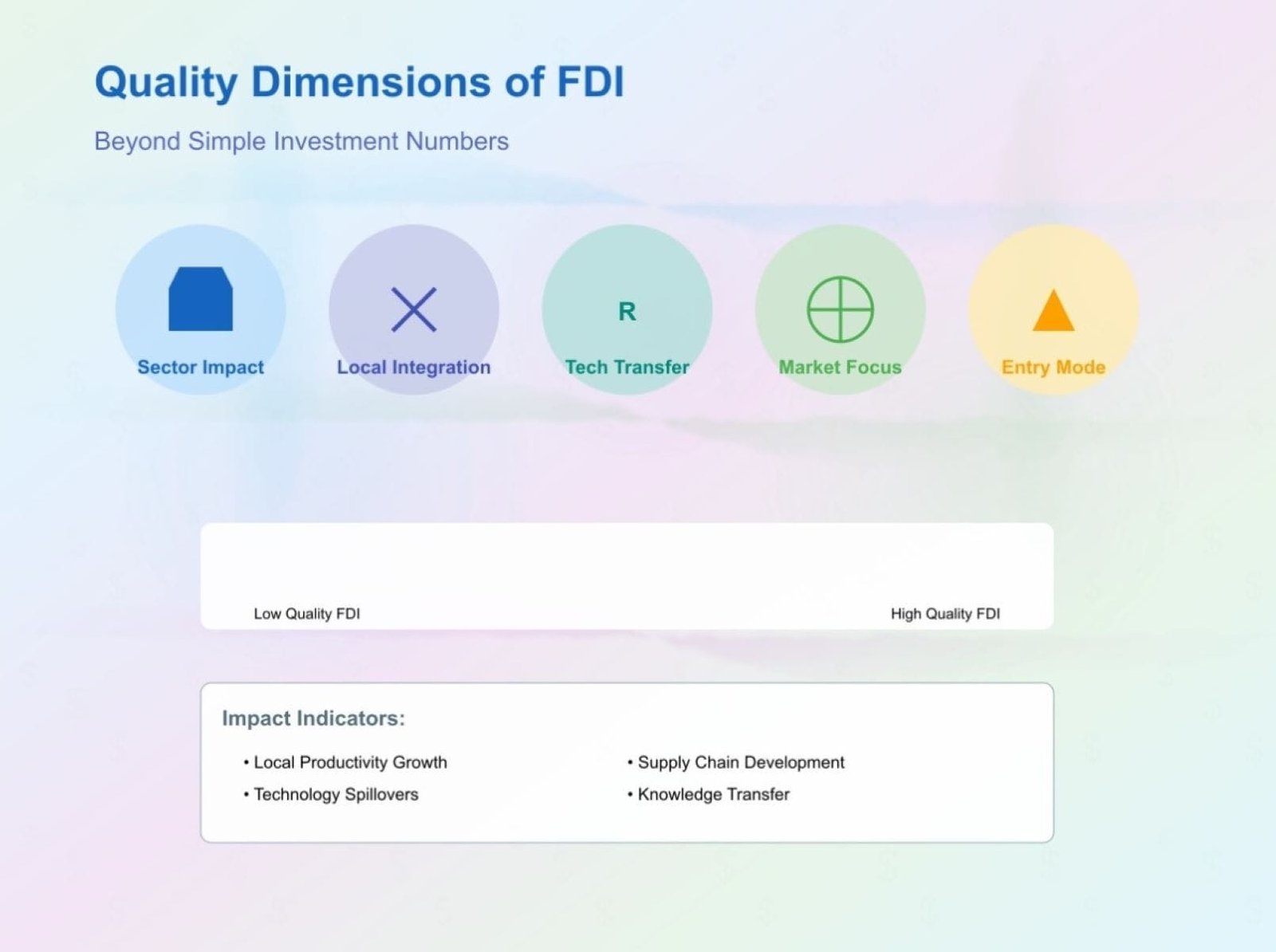 Quality Dimensions of FDI

Beyond Simple Investment Numbers

Sector Impact

Local Integration

R

Tech Transfer

Market Focus

Entry Mode

Low Quality FDI

High Quality FDI

Impact Indicators:

• Local Productivity Growth

• Technology Spillovers

• Supply Chain Development

• Knowledge Transfer